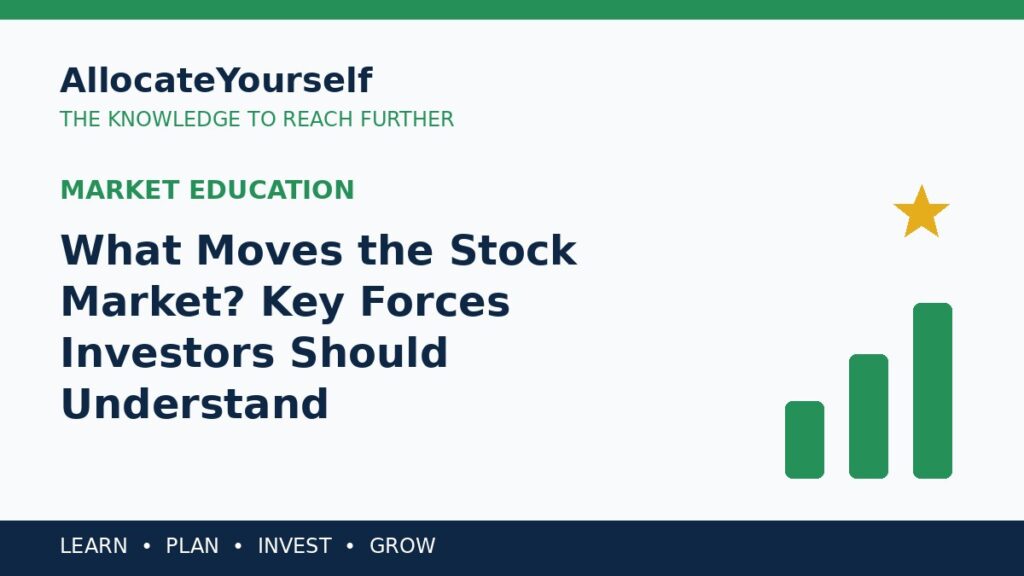 AllocateYourself
THE KNOWLEDGE TO REACH FURTHER

MARKET EDUCATION

What Moves the Stock Market? Key Forces Investors Should Understand

LEARN • PLAN • INVEST • GROW